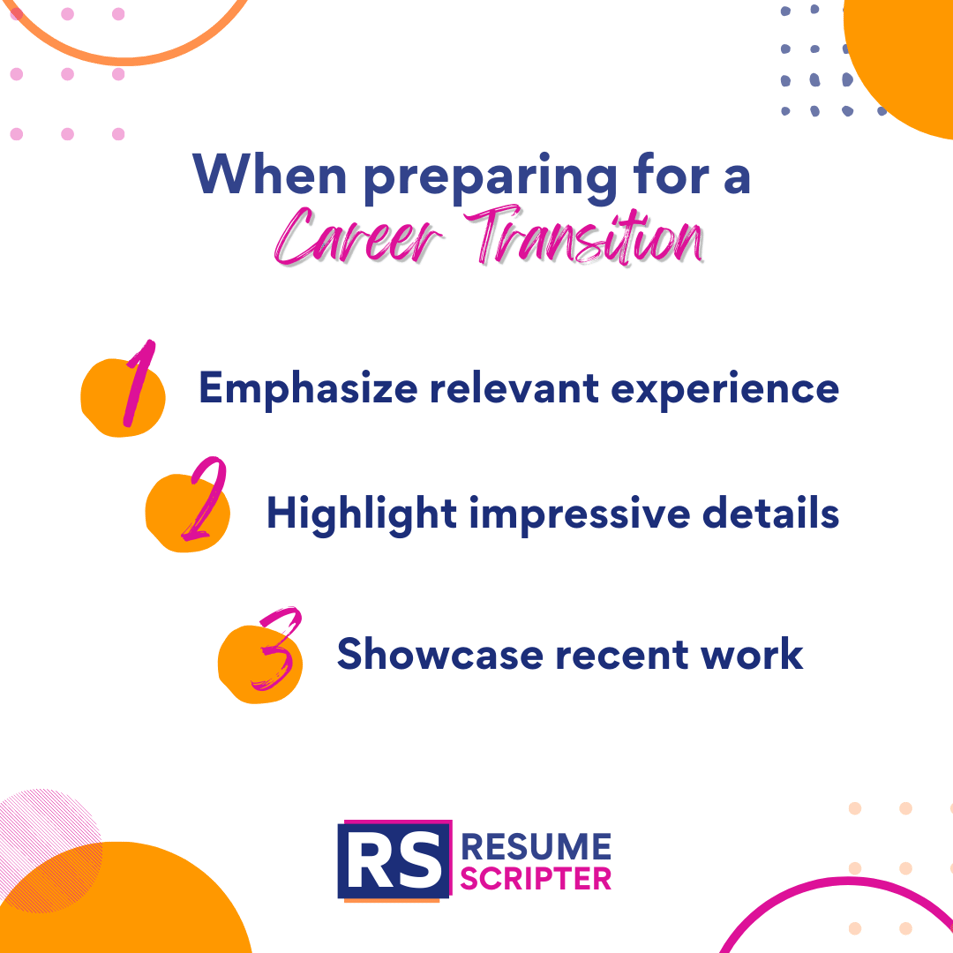 When preparing for a
Career Transition

1 Emphasize relevant experience

2 Highlight impressive details

3 Showcase recent work

RS RESUME SCRIPTER